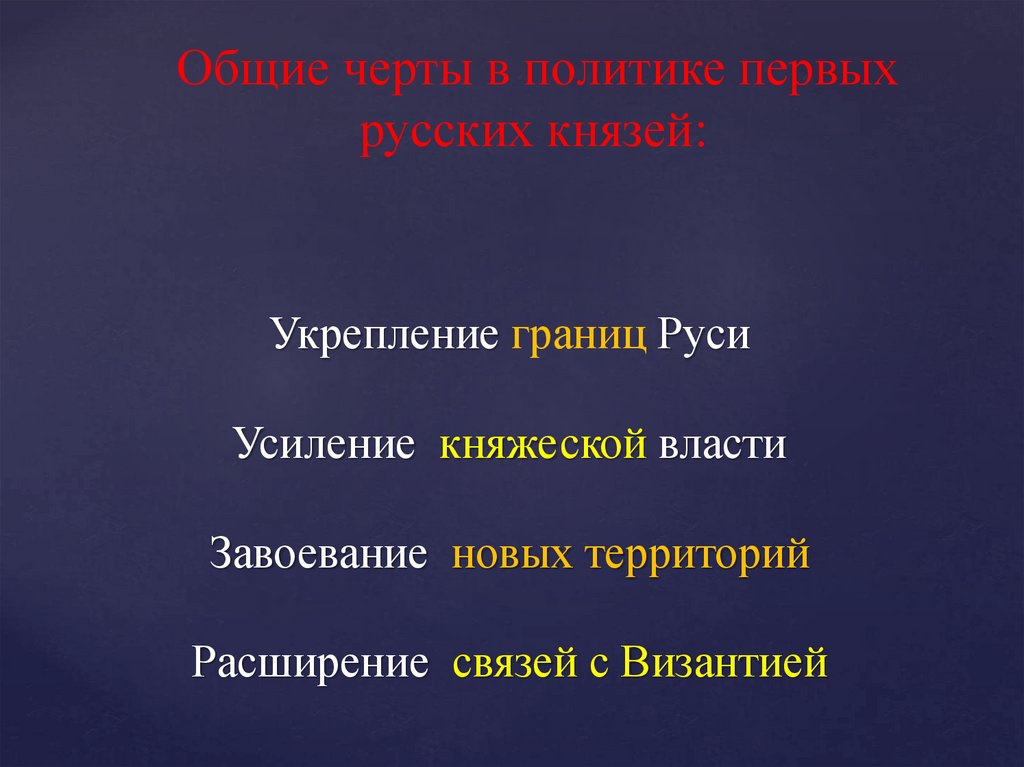 Общие черты в политике первых русских князей:

Укрепление границ Руси

Усиление княжеской власти

Завоевание новых территорий

Расширение связей с Византией